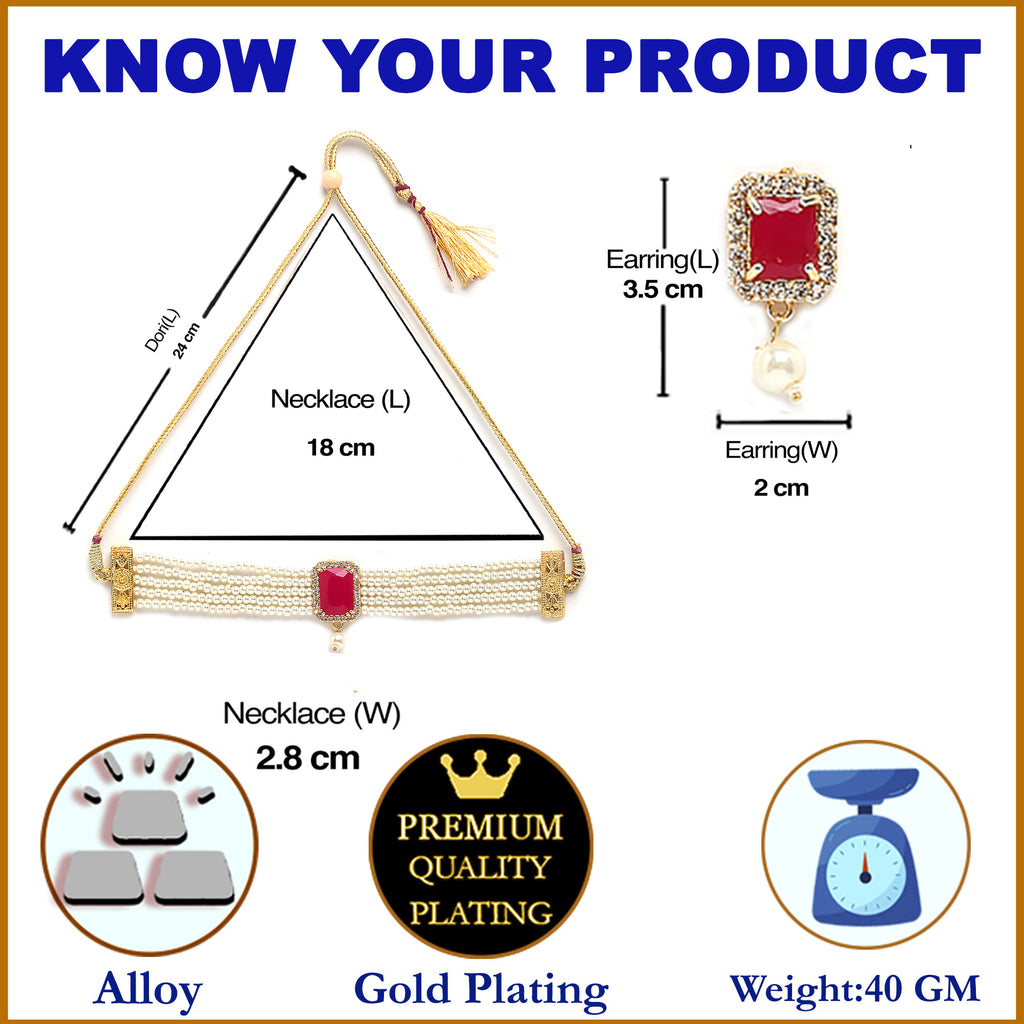 KNOW YOUR PRODUCT

Dori(L)
24 cm

Necklace (L)
18 cm

Earring(L)
3.5 cm

Earring(W)
2 cm

Necklace (W)
2.8 cm

PREMIUM QUALITY PLATING

Alloy

Gold Plating

Weight:40 GM